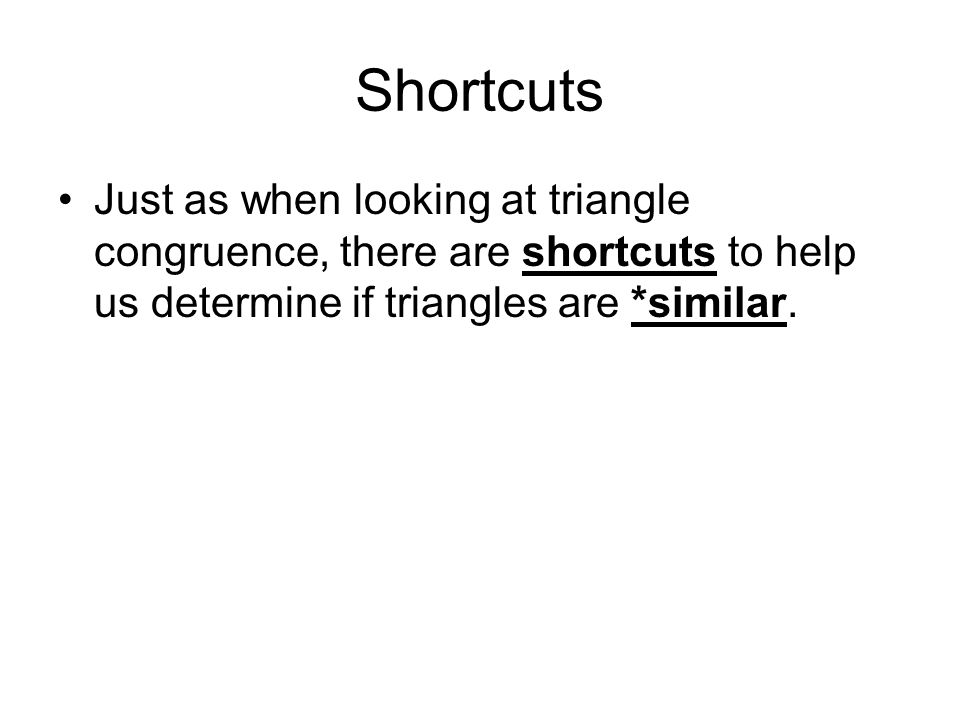 Shortcuts

• Just as when looking at triangle congruence, there are shortcuts to help us determine if triangles are *similar.